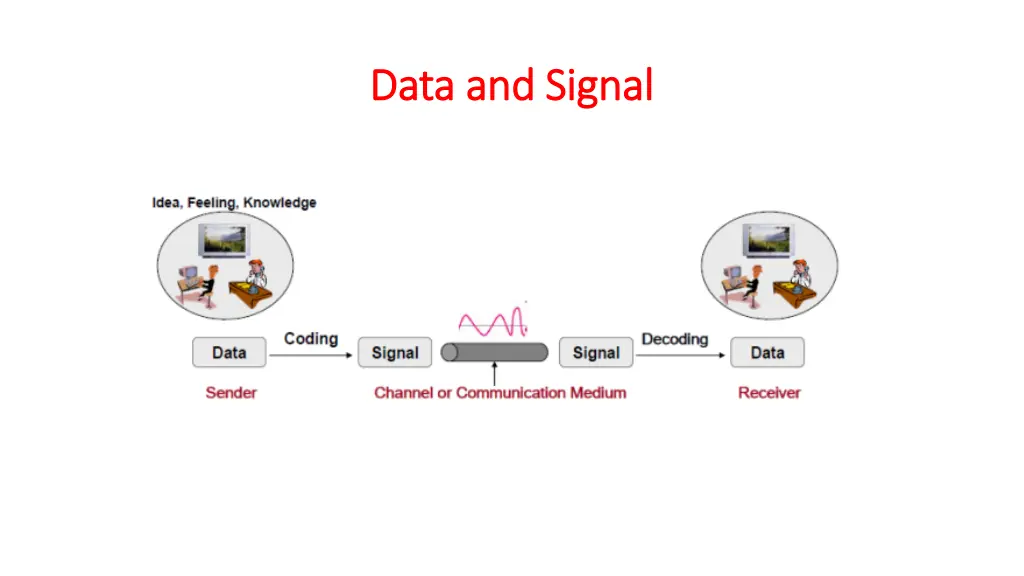 Data and Signal

Idea, Feeling, Knowledge

Data Coding Signal Signal Decoding Data

Sender Channel or Communication Medium Receiver